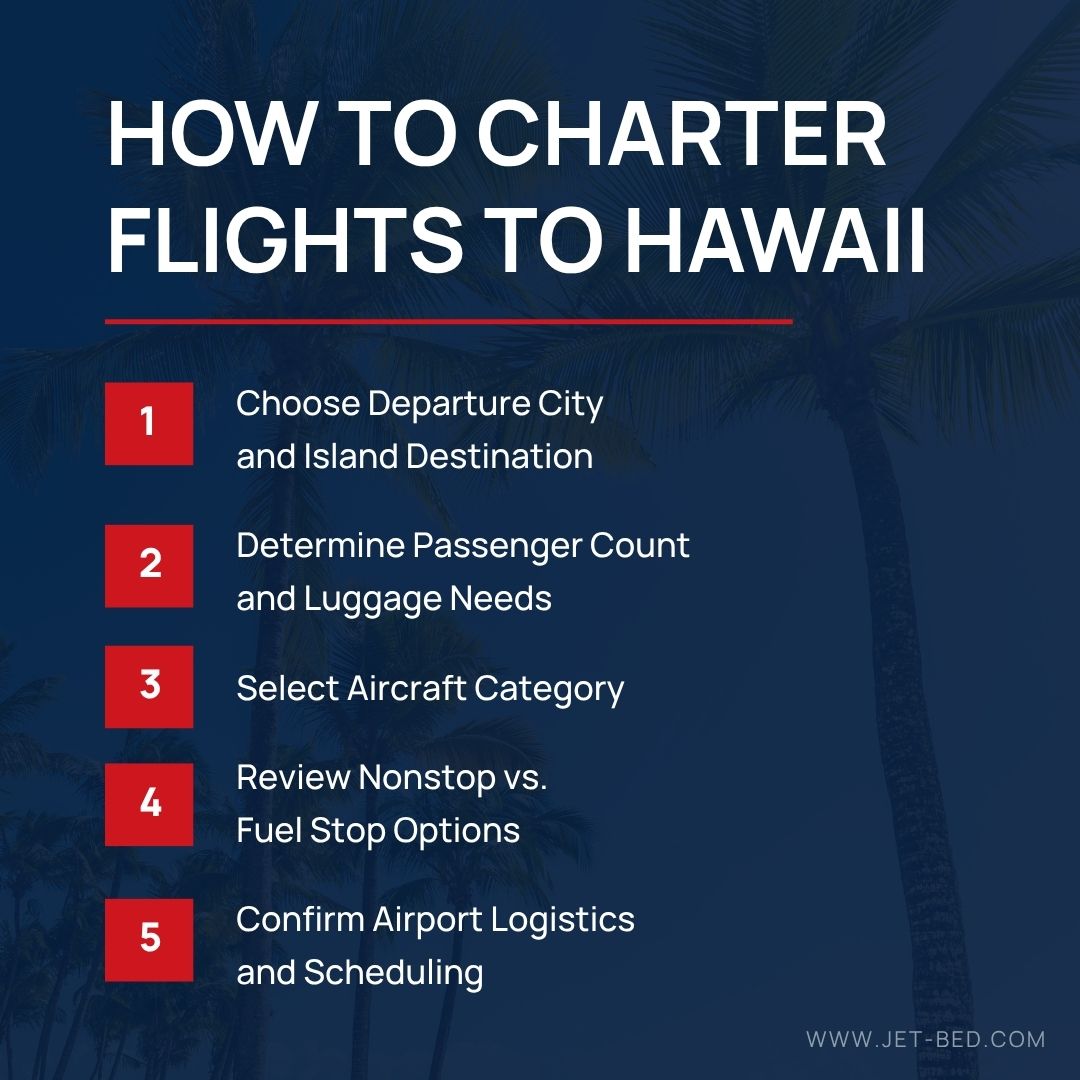 HOW TO CHARTER FLIGHTS TO HAWAII

1 Choose Departure City and Island Destination

2 Determine Passenger Count and Luggage Needs

3 Select Aircraft Category

4 Review Nonstop vs. Fuel Stop Options

5 Confirm Airport Logistics and Scheduling

WWW.JET-BED.COM